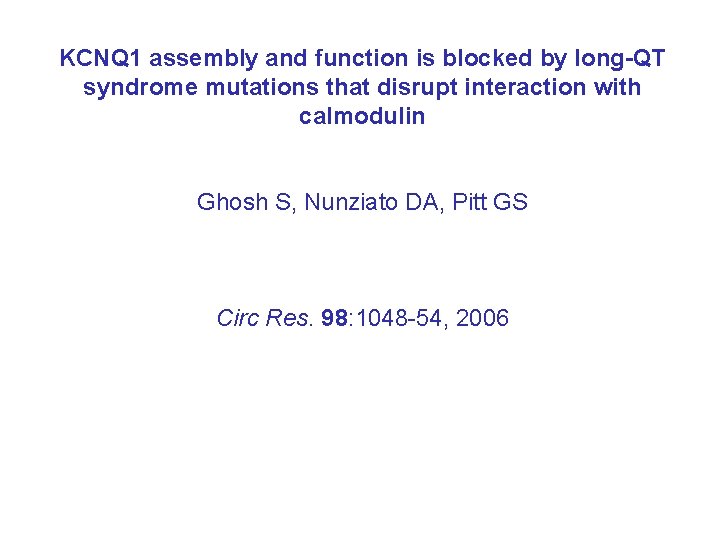 KCNQ1 assembly and function is blocked by long-QT syndrome mutations that disrupt interaction with calmodulin

Ghosh S, Nunziato DA, Pitt GS

Circ Res. 98:1048-54, 2006